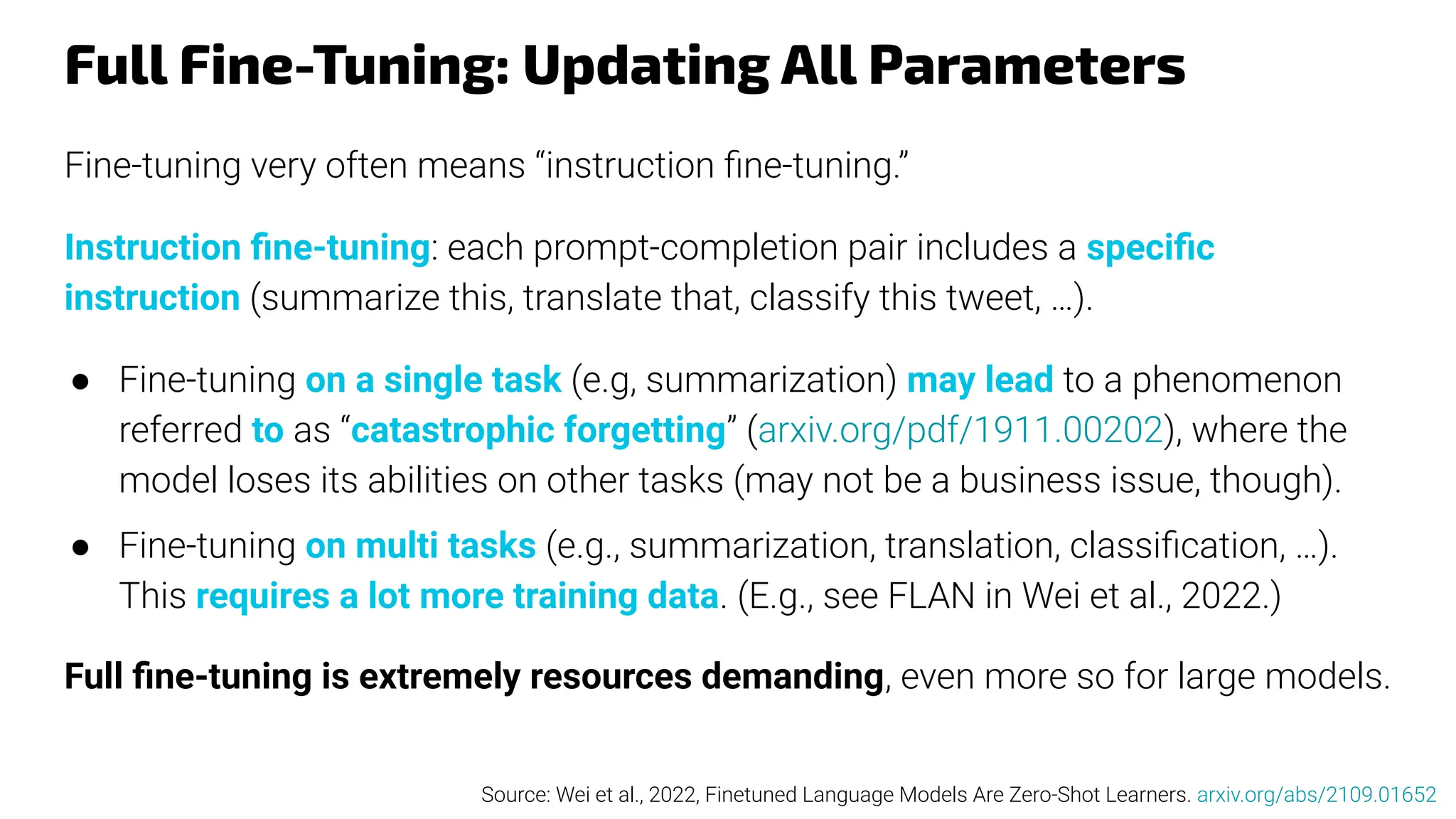 Full Fine-Tuning: Updating All Parameters

Fine-tuning very often means “instruction fine-tuning.”

Instruction fine-tuning: each prompt-completion pair includes a specific instruction (summarize this, translate that, classify this tweet, …).

● Fine-tuning on a single task (e.g, summarization) may lead to a phenomenon referred to as “catastrophic forgetting” (arxiv.org/pdf/1911.00202), where the model loses its abilities on other tasks (may not be a business issue, though).

● Fine-tuning on multi tasks (e.g., summarization, translation, classification, …). This requires a lot more training data. (E.g., see FLAN in Wei et al., 2022.)

Full fine-tuning is extremely resources demanding, even more so for large models.

Source: Wei et al., 2022, Finetuned Language Models Are Zero-Shot Learners. arxiv.org/abs/2109.01652